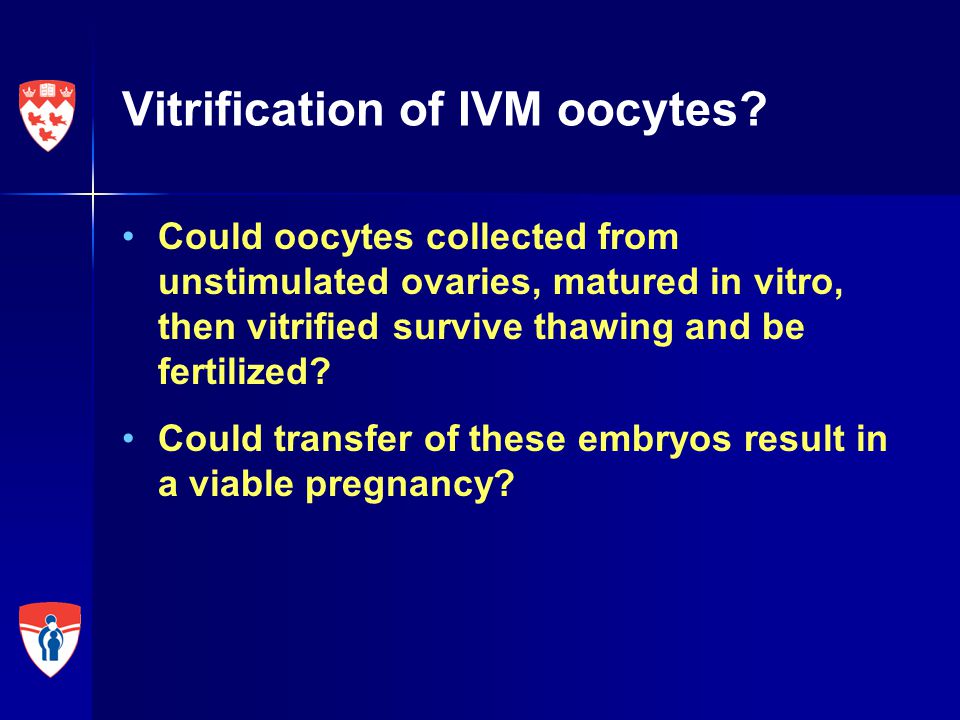 Vitrification of IVM oocytes?

• Could oocytes collected from unstimulated ovaries, matured in vitro, then vitrified survive thawing and be fertilized?

• Could transfer of these embryos result in a viable pregnancy?